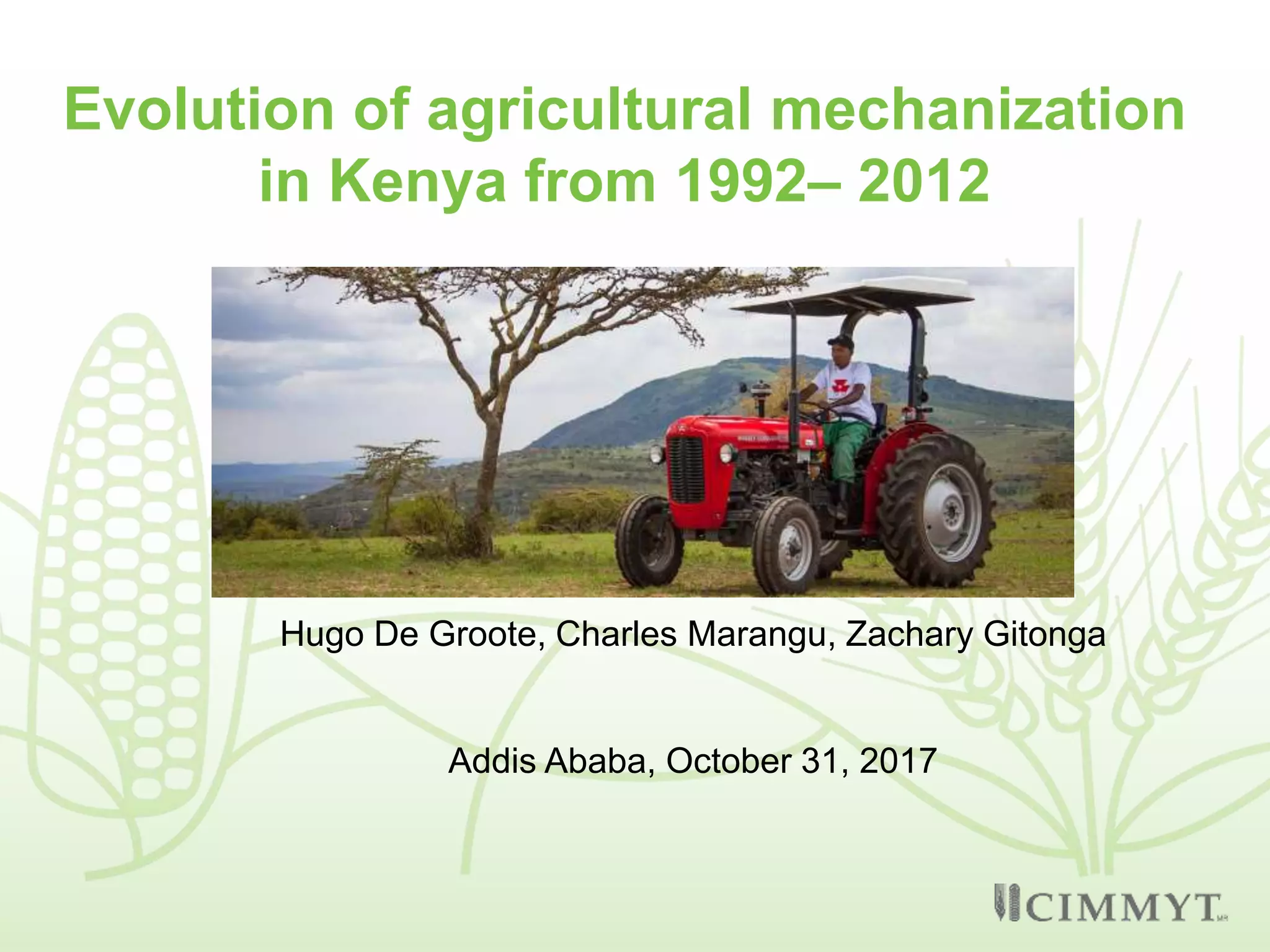 Evolution of agricultural mechanization in Kenya from 1992– 2012

Hugo De Groote, Charles Marangu, Zachary Gitonga

Addis Ababa, October 31, 2017

CIMMYT